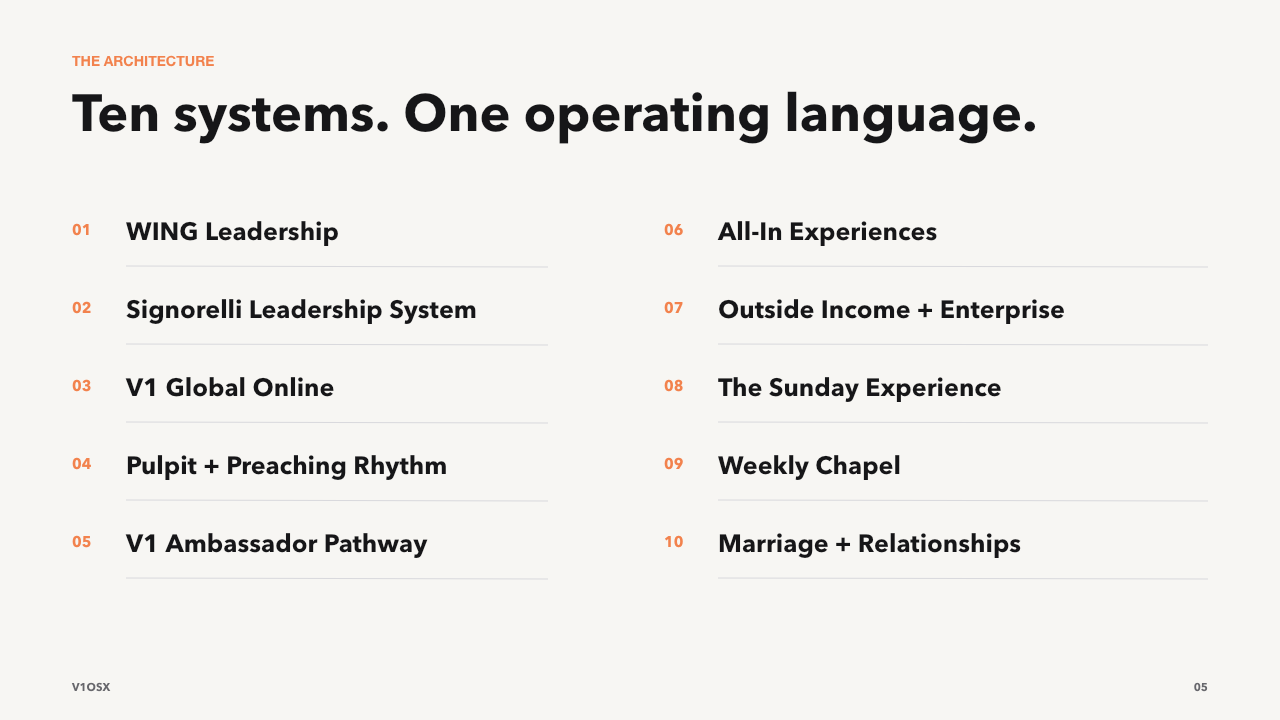 THE ARCHITECTURE

Ten systems. One operating language.

01 WING Leadership

02 Signorelli Leadership System

03 V1 Global Online

04 Pulpit + Preaching Rhythm

05 V1 Ambassador Pathway

06 All-In Experiences

07 Outside Income + Enterprise

08 The Sunday Experience

09 Weekly Chapel

10 Marriage + Relationships

V1OSX

05